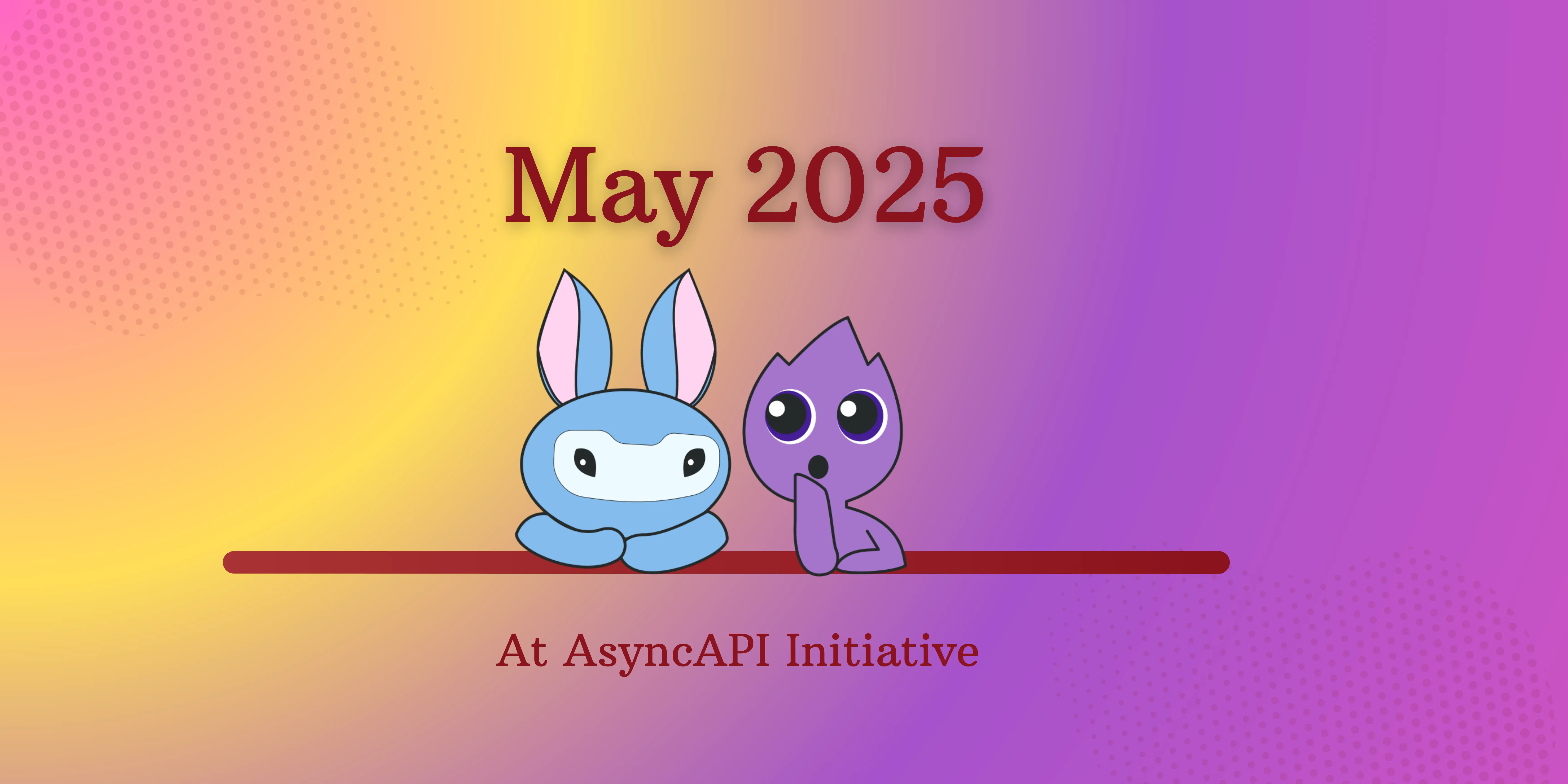 May 2025

At AsyncAPI Initiative